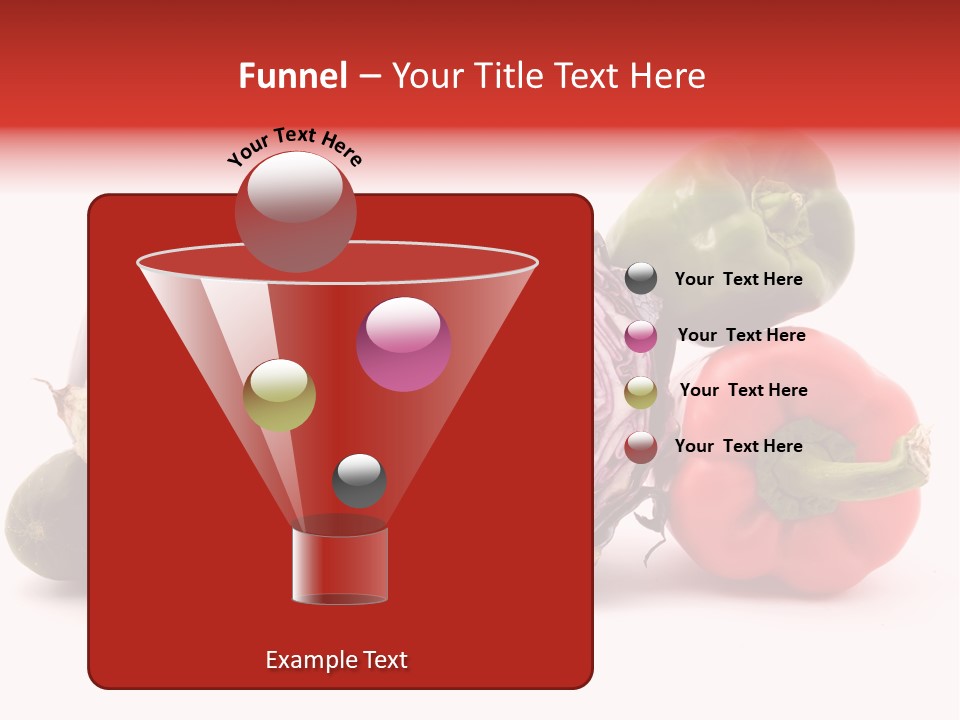 Funnel – Your Title Text Here

Your Text Here

Your Text Here

Your Text Here

Your Text Here

Your Text Here

Example Text